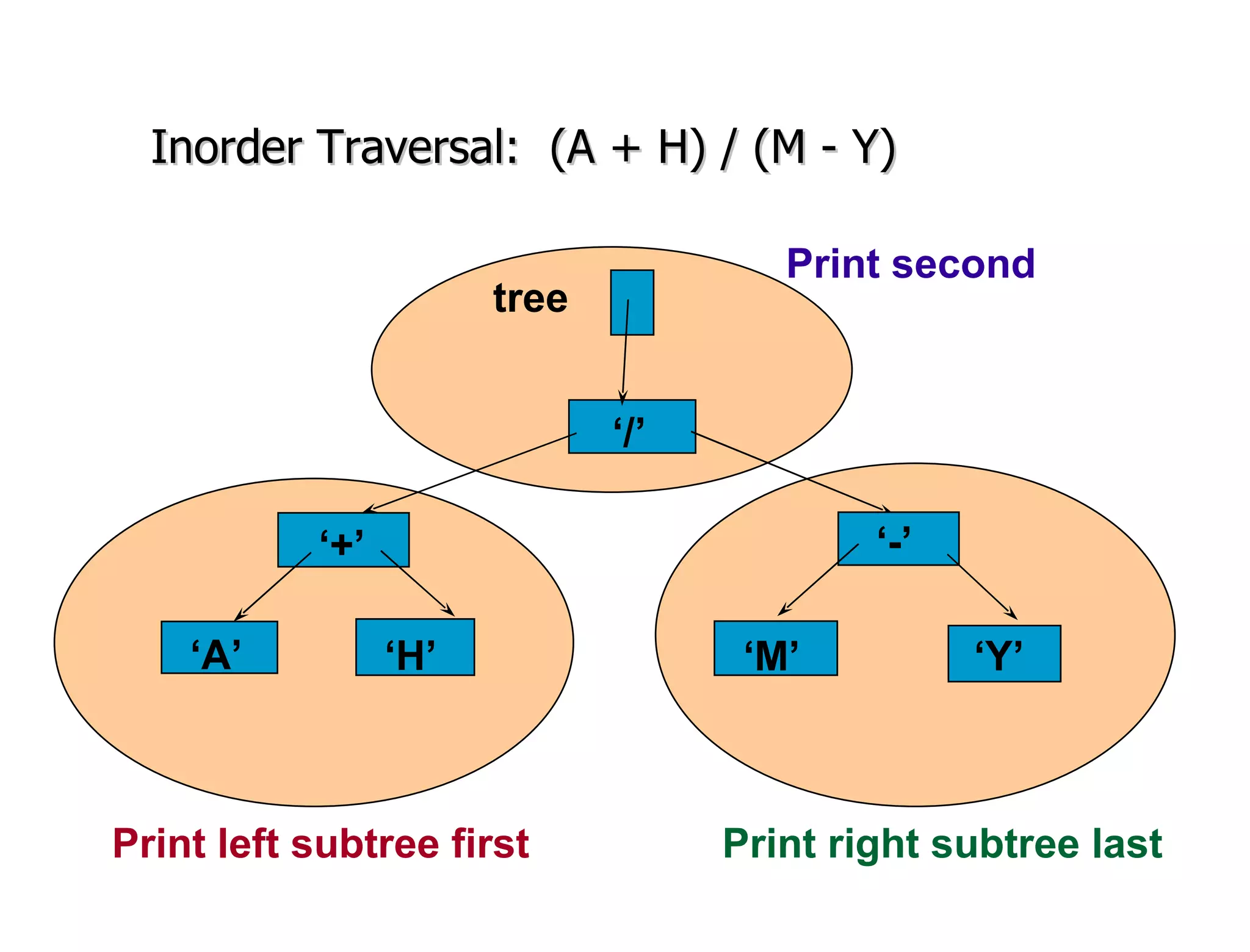 Inorder Traversal: (A + H) / (M - Y)

Print second

tree

‘/’

‘+’

‘-’

‘A’

‘H’

‘M’

‘Y’

Print left subtree first

Print right subtree last